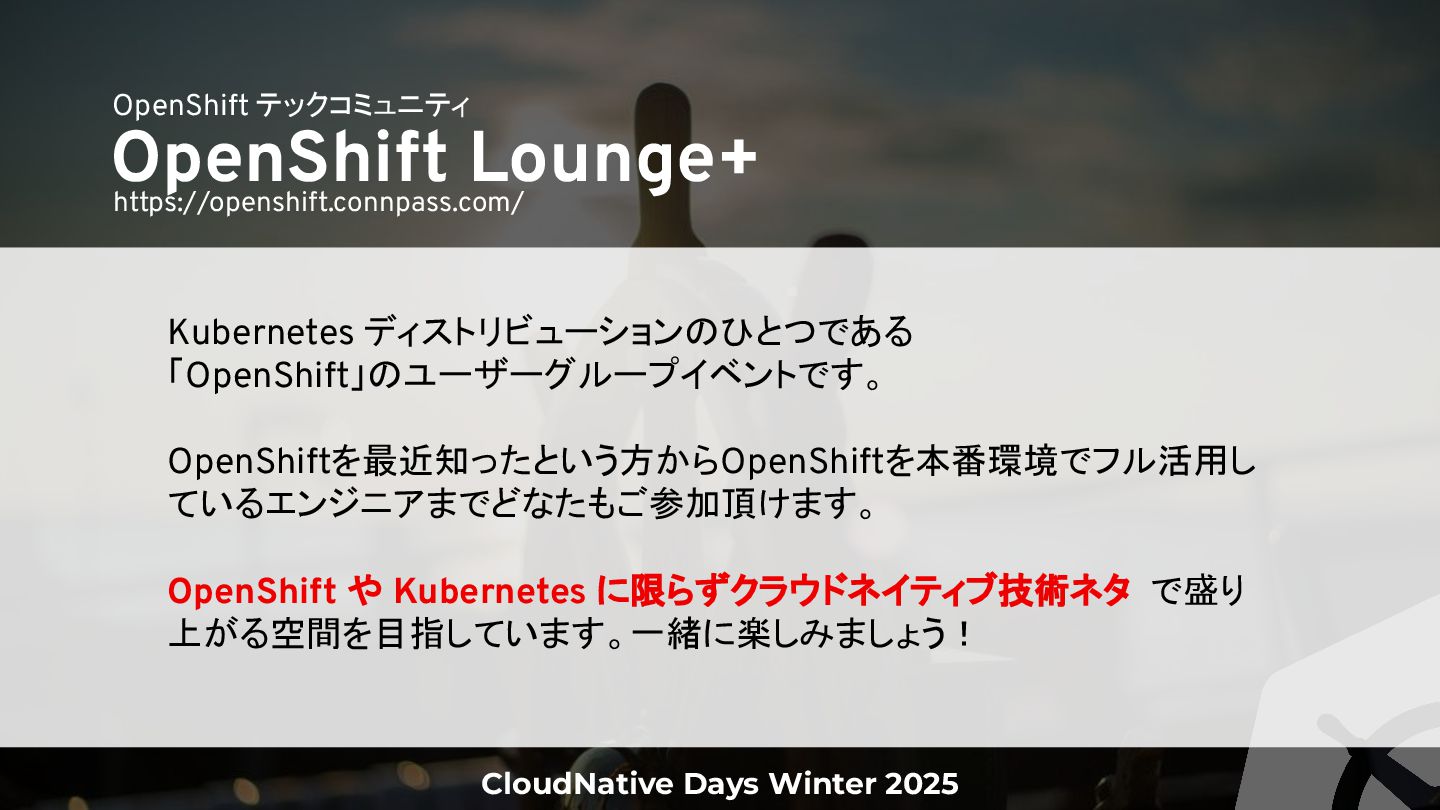 OpenShift テックコミュニティ
OpenShift Lounge+
https://openshift.connpass.com/

Kubernetes ディストリビューションのひとつである「OpenShift」のユーザーグループイベントです。

OpenShiftを最近知ったという方からOpenShiftを本番環境でフル活用しているエンジニアまでどなたもご参加頂けます。

OpenShift や Kubernetes に限らずクラウドネイティブ技術ネタ で盛り上がる空間を目指しています。一緒に楽しみましょう！

CloudNative Days Winter 2025